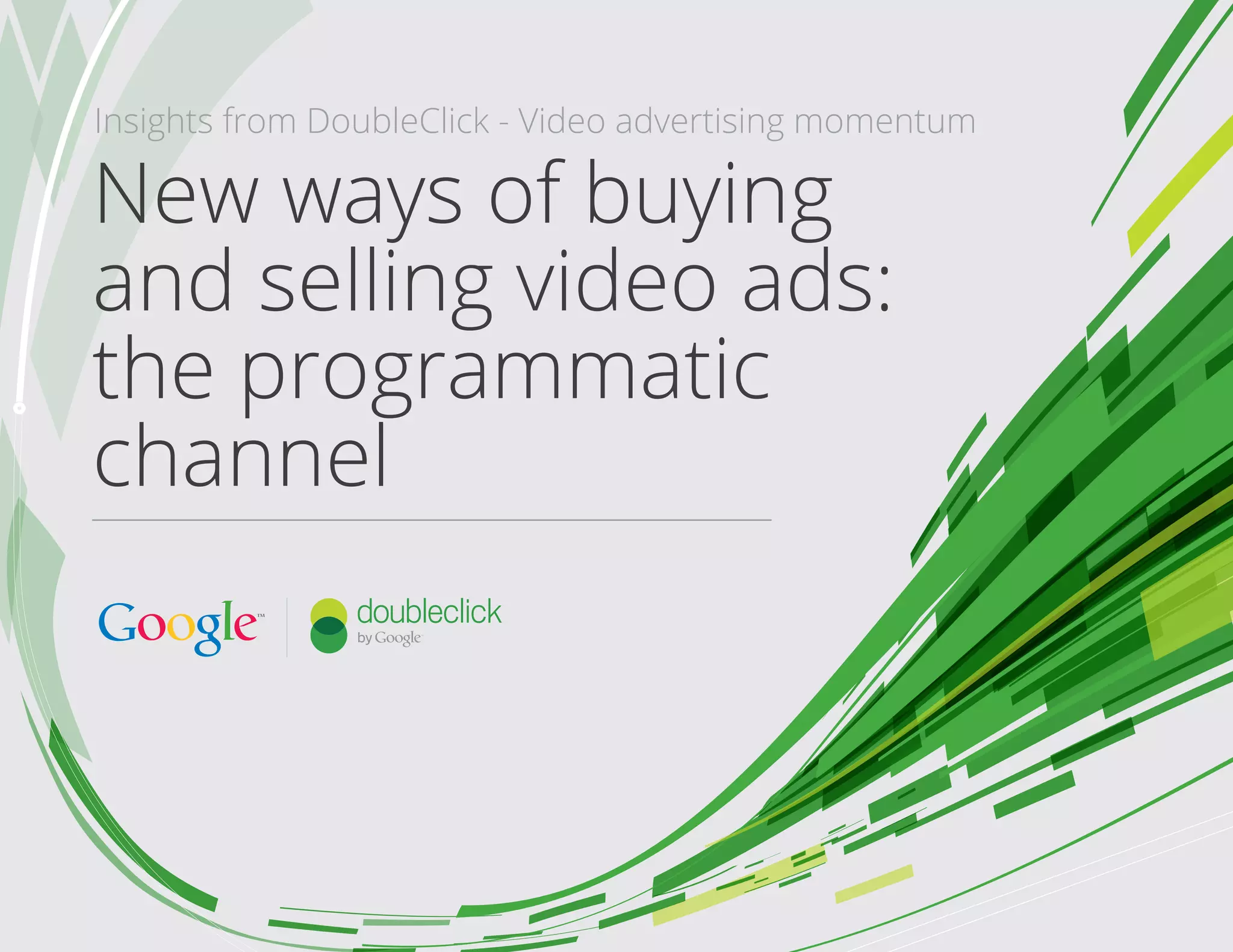 Insights from DoubleClick - Video advertising momentum

New ways of buying and selling video ads: the programmatic channel

Google™

doubleclick by Google